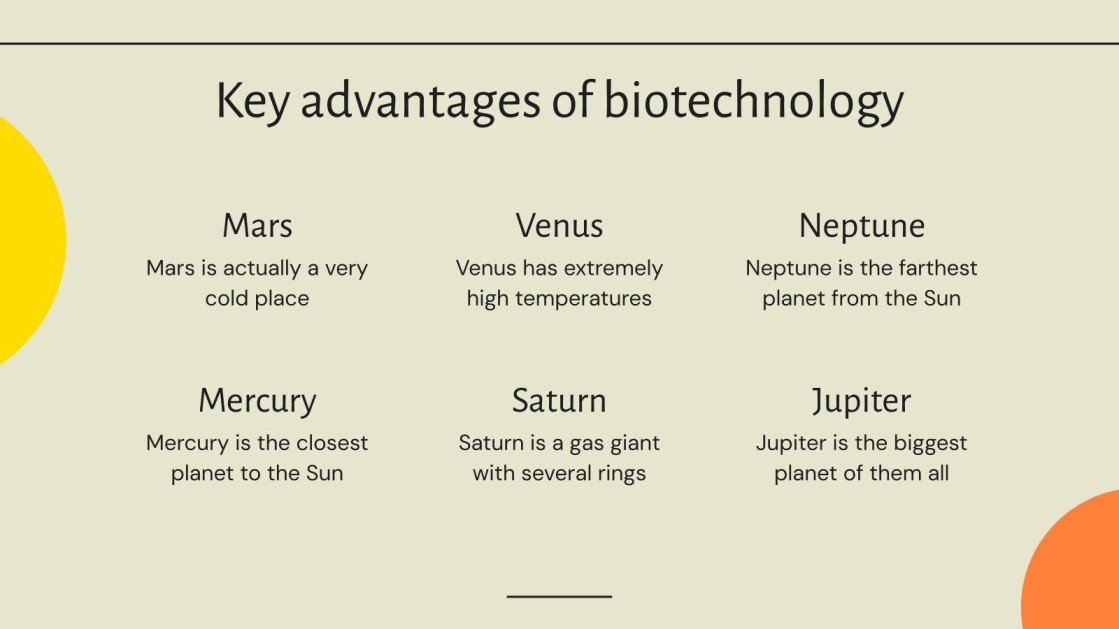 Key advantages of biotechnology

Mars
Mars is actually a very cold place

Venus
Venus has extremely high temperatures

Neptune
Neptune is the farthest planet from the Sun

Mercury
Mercury is the closest planet to the Sun

Saturn
Saturn is a gas giant with several rings

Jupiter
Jupiter is the biggest planet of them all